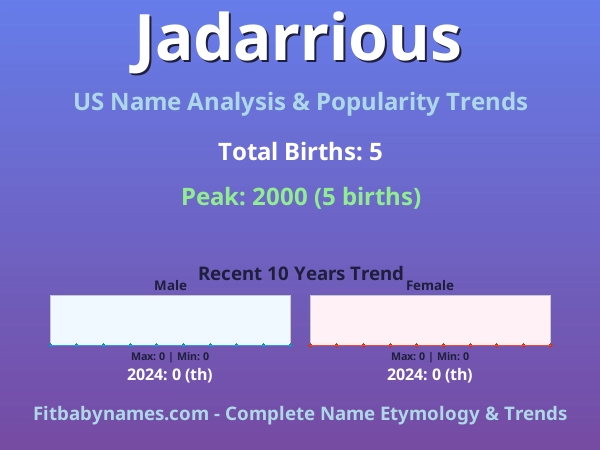 Jadarrious

US Name Analysis & Popularity Trends

Total Births: 5

Peak: 2000 (5 births)

Recent 10 Years Trend

Male

Max: 0 | Min: 0

2024: 0 (th)

Female

Max: 0 | Min: 0

2024: 0 (th)

Fitbabynames.com - Complete Name Etymology & Trends